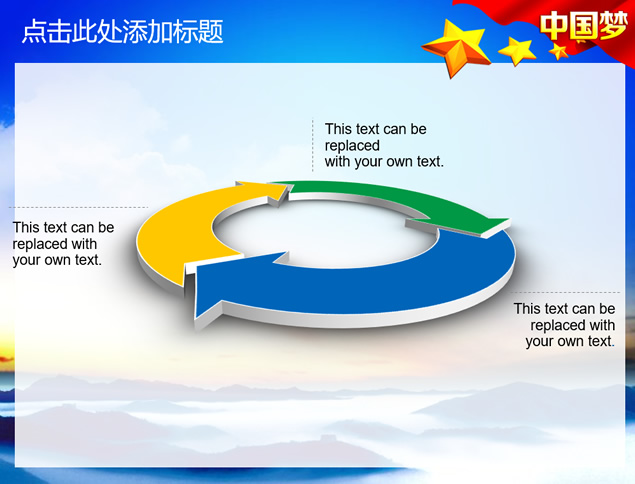 点击此处添加标题

中国梦

This text can be replaced
with your own text.

This text can be replaced with your own text.

This text can be replaced with your own text.